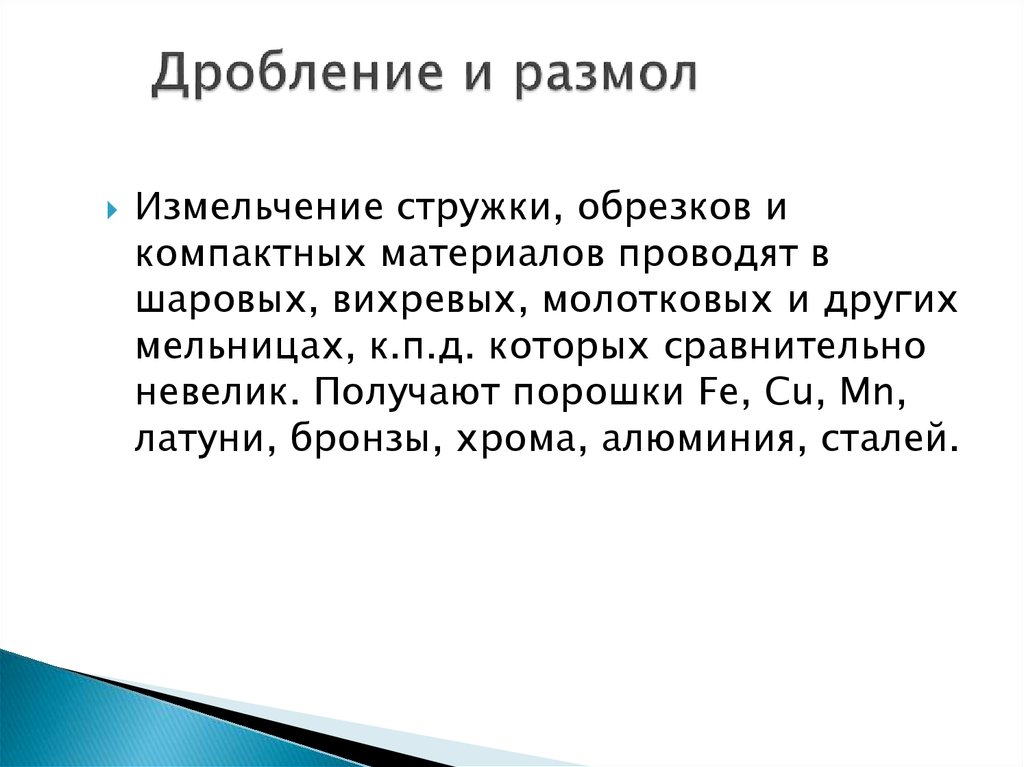 Дробление и размол

Измельчение стружки, обрезков и компактных материалов проводят в шаровых, вихревых, молотковых и других мельницах, к.п.д. которых сравнительно невелик. Получают порошки Fe, Cu, Mn, латуни, бронзы, хрома, алюминия, сталей.